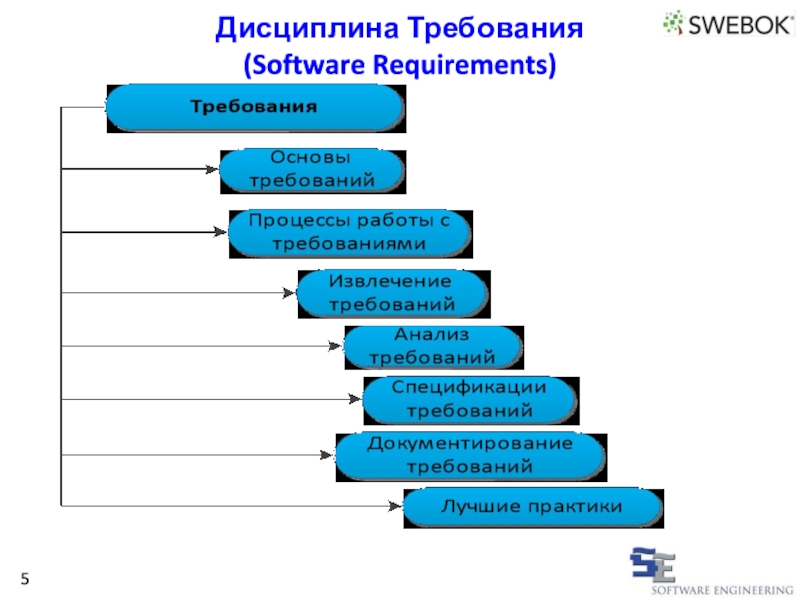 Дисциплина Требования
(Software Requirements)

SWEBOK

Требования

Основы требований

Процессы работы с требованиями

Извлечение требований

Анализ требований

Спецификации требований

Документирование требований

Лучшие практики

5

SE
SOFTWARE ENGINEERING